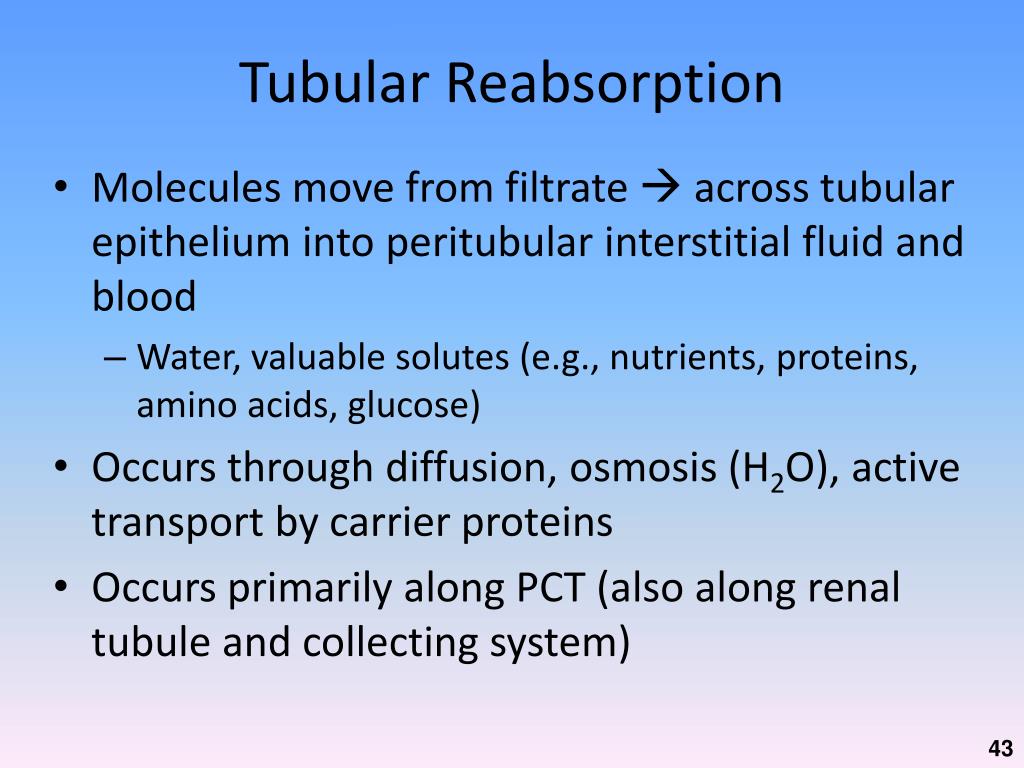 Tubular Reabsorption

• Molecules move from filtrate → across tubular epithelium into peritubular interstitial fluid and blood
– Water, valuable solutes (e.g., nutrients, proteins, amino acids, glucose)
• Occurs through diffusion, osmosis ($H_2O$), active transport by carrier proteins
• Occurs primarily along PCT (also along renal tubule and collecting system)

43